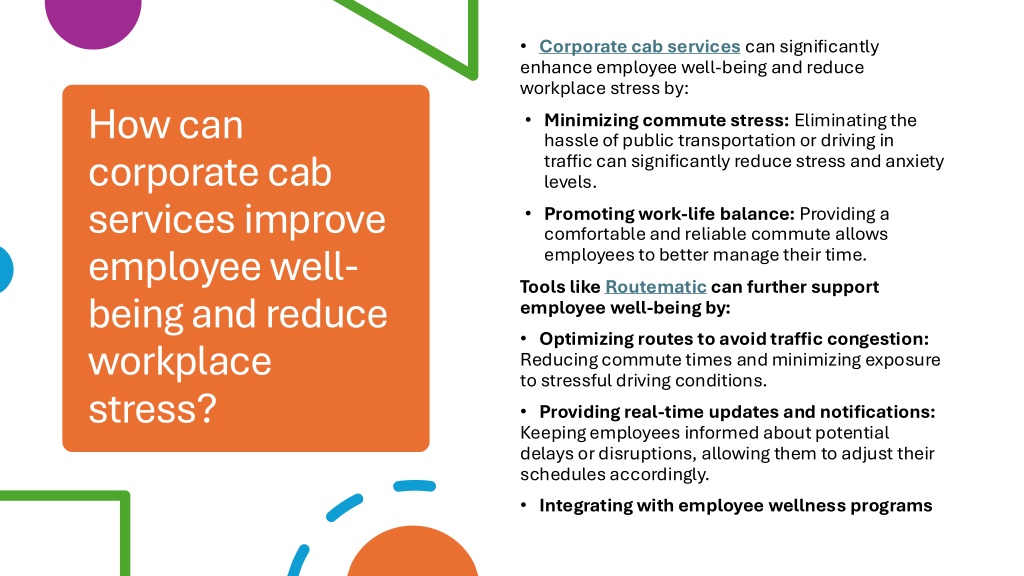 How can corporate cab services improve employee well-being and reduce workplace stress?

• Corporate cab services can significantly enhance employee well-being and reduce workplace stress by:

• Minimizing commute stress: Eliminating the hassle of public transportation or driving in traffic can significantly reduce stress and anxiety levels.

• Promoting work-life balance: Providing a comfortable and reliable commute allows employees to better manage their time.

Tools like Routematic can further support employee well-being by:

• Optimizing routes to avoid traffic congestion: Reducing commute times and minimizing exposure to stressful driving conditions.

• Providing real-time updates and notifications: Keeping employees informed about potential delays or disruptions, allowing them to adjust their schedules accordingly.

• Integrating with employee wellness programs